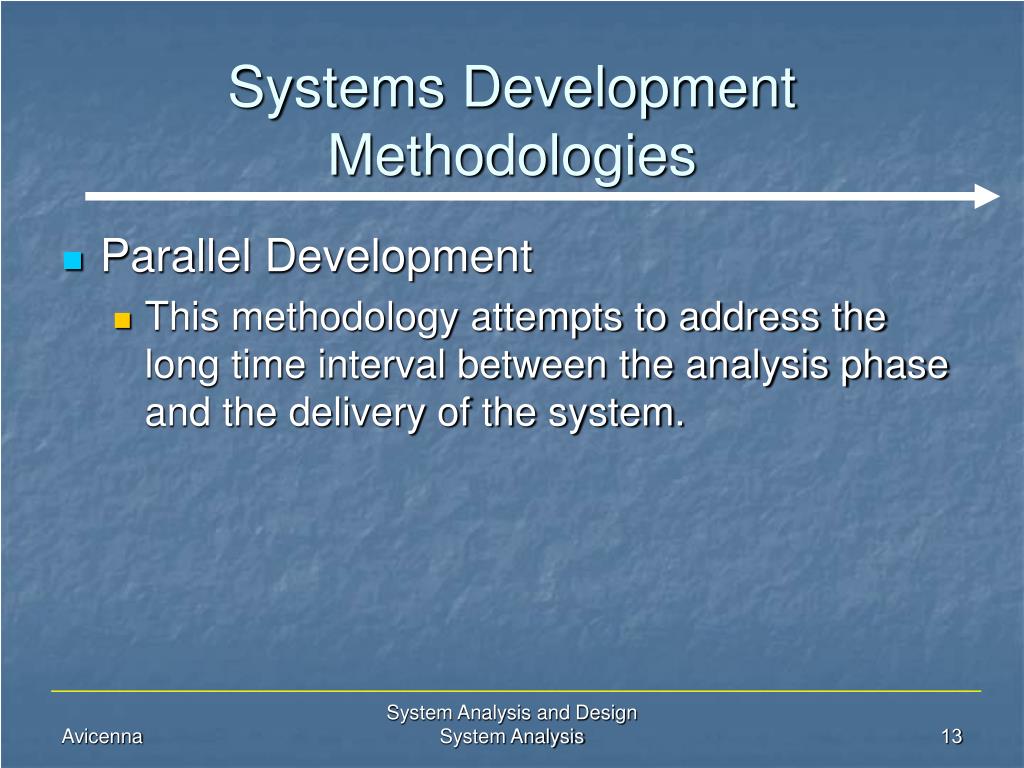 Systems Development Methodologies

Parallel Development

This methodology attempts to address the long time interval between the analysis phase and the delivery of the system.

Avicenna

System Analysis and Design
System Analysis

13